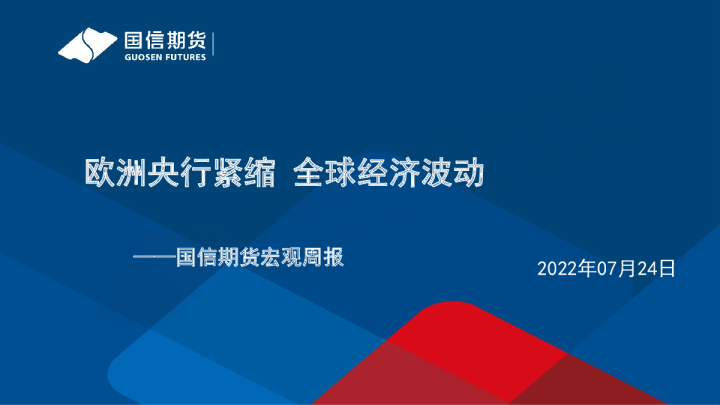 国信期货
GUOSEN FUTURES

欧洲央行紧缩 全球经济波动

——国信期货宏观周报

2022年07月24日